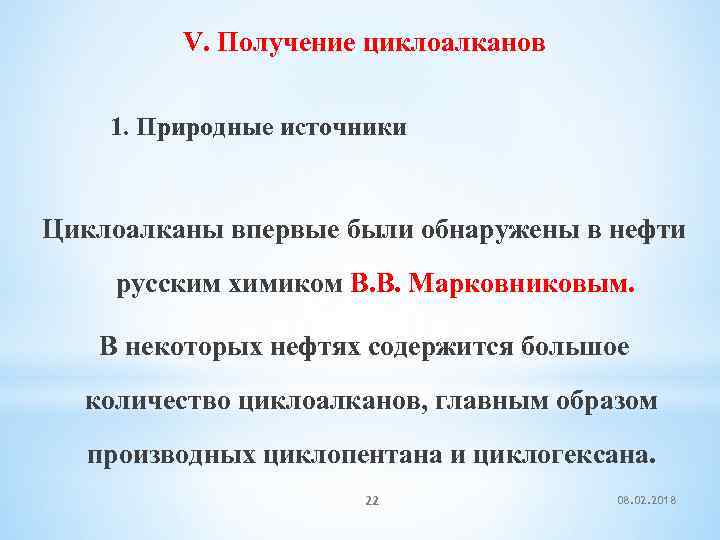 V. Получение циклоалканов

1. Природные источники

Циклоалканы впервые были обнаружены в нефти русским химиком В.В. Марковниковым.

В некоторых нефтях содержится большое количество циклоалканов, главным образом производных циклопентана и циклогексана.

22

08.02.2018